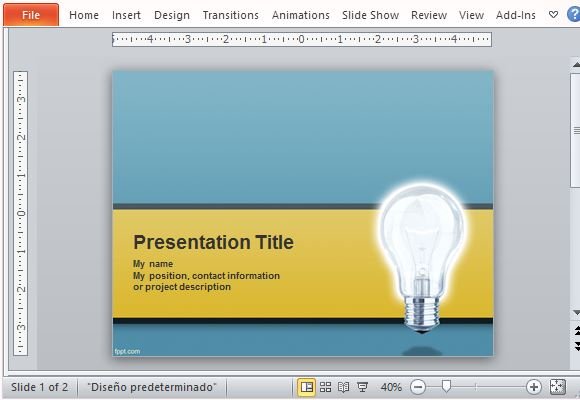 File Home Insert Design Transitions Animations Slide Show Review View Add-Ins

4 3 2 1 0 1 2 3 4

3 2 1 0 1 2 3

Presentation Title

My name
My position, contact information
or project description

fppt.com

Slide 1 of 2 "Diseño predeterminado" 40%